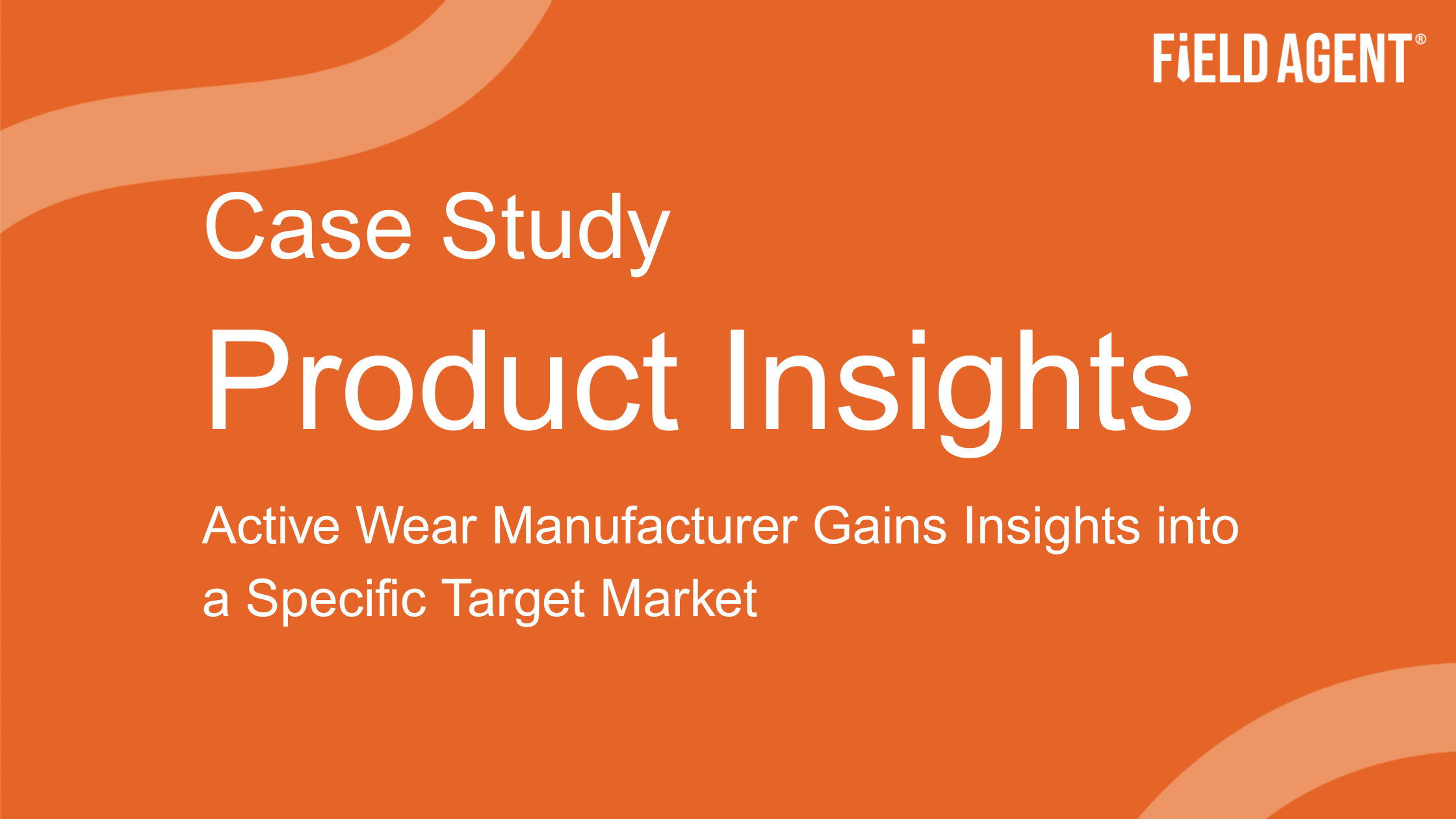 FIELD AGENT®

Case Study

Product Insights

Active Wear Manufacturer Gains Insights into a Specific Target Market